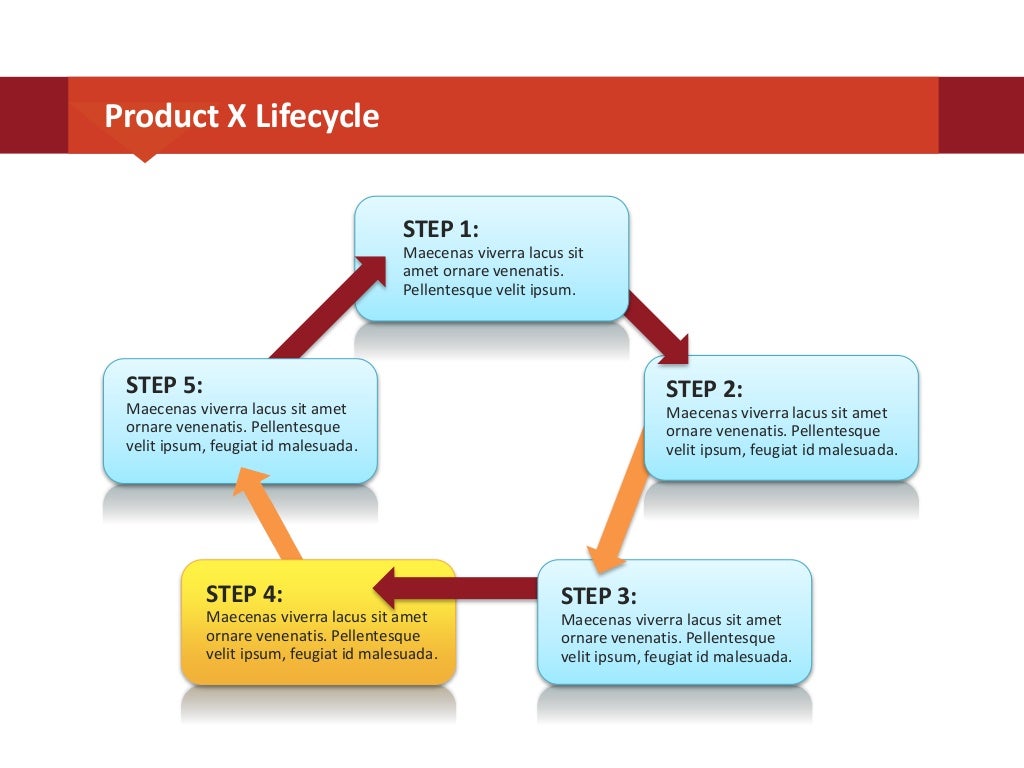 Product X Lifecycle

STEP 1:
Maecenas viverra lacus sit amet ornare venenatis. Pellentesque velit ipsum.

STEP 2:
Maecenas viverra lacus sit amet ornare venenatis. Pellentesque velit ipsum, feugiat id malesuada.

STEP 3:
Maecenas viverra lacus sit amet ornare venenatis. Pellentesque velit ipsum, feugiat id malesuada.

STEP 4:
Maecenas viverra lacus sit amet ornare venenatis. Pellentesque velit ipsum, feugiat id malesuada.

STEP 5:
Maecenas viverra lacus sit amet ornare venenatis. Pellentesque velit ipsum, feugiat id malesuada.